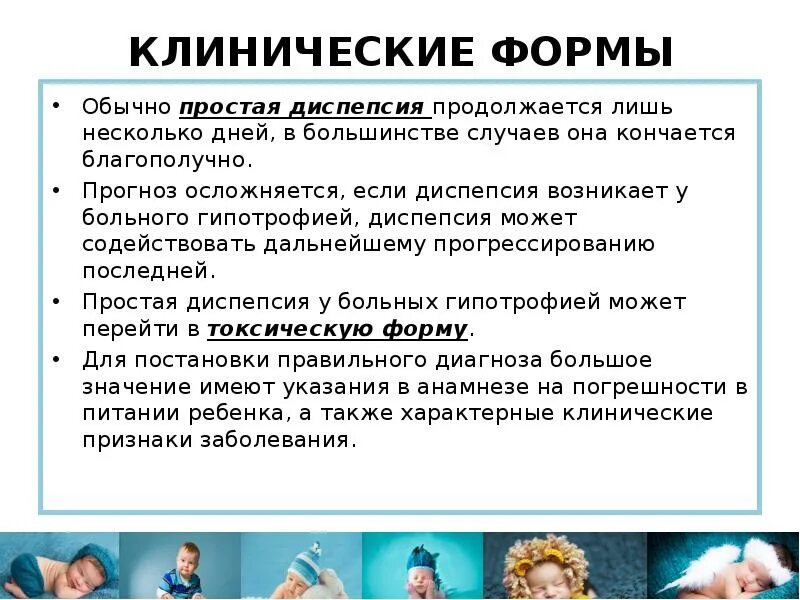 КЛИНИЧЕСКИЕ ФОРМЫ

• Обычно простая диспепсия продолжается лишь несколько дней, в большинстве случаев она кончается благополучно.
• Прогноз осложняется, если диспепсия возникает у больного гипотрофией, диспепсия может содействовать дальнейшему прогрессированию последней.
• Простая диспепсия у больных гипотрофией может перейти в токсическую форму.
• Для постановки правильного диагноза большое значение имеют указания в анамнезе на погрешности в питании ребенка, а также характерные клинические признаки заболевания.